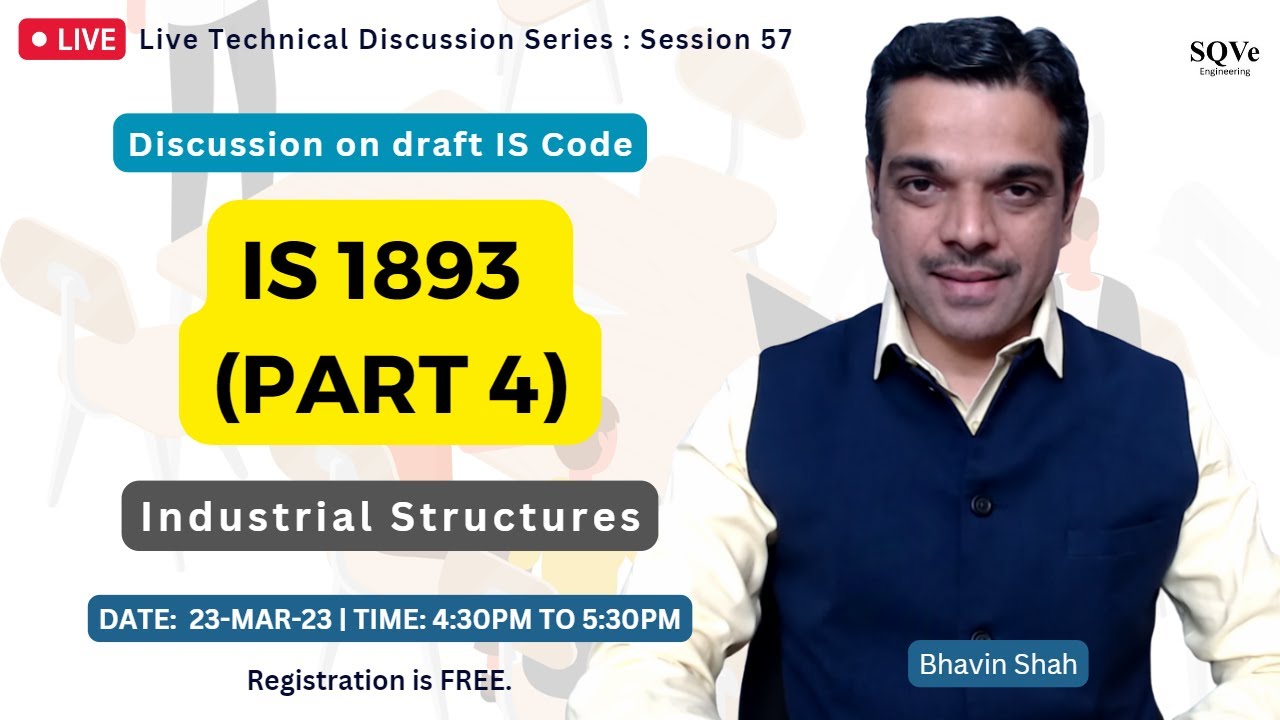 LIVE Live Technical Discussion Series : Session 57

SQVe
Engineering

Discussion on draft IS Code

IS 1893
(PART 4)

Industrial Structures

DATE: 23-MAR-23 | TIME: 4:30PM TO 5:30PM

Registration is FREE.

Bhavin Shah